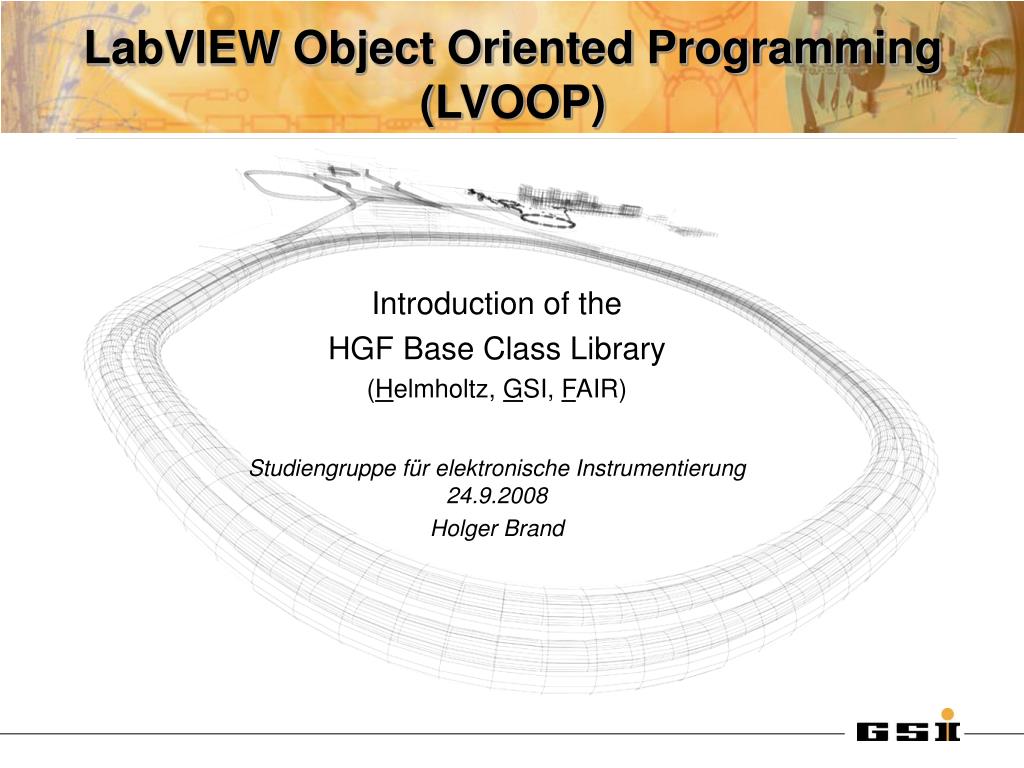 LabVIEW Object Oriented Programming (LVOOP)

Introduction of the
HGF Base Class Library
(Helmholtz, GSI, FAIR)

Studiengruppe für elektronische Instrumentierung
24.9.2008
Holger Brand

GSI